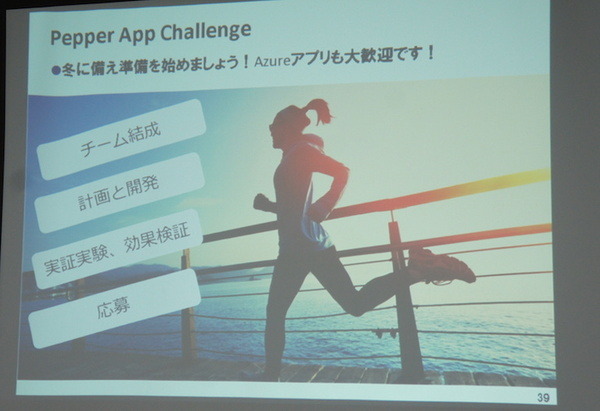 Pepper App Challenge

●冬に備え準備を始めましょう！Azureアプリも大歓迎です！

チーム結成

計画と開発

実証実験、効果検証

応募

39